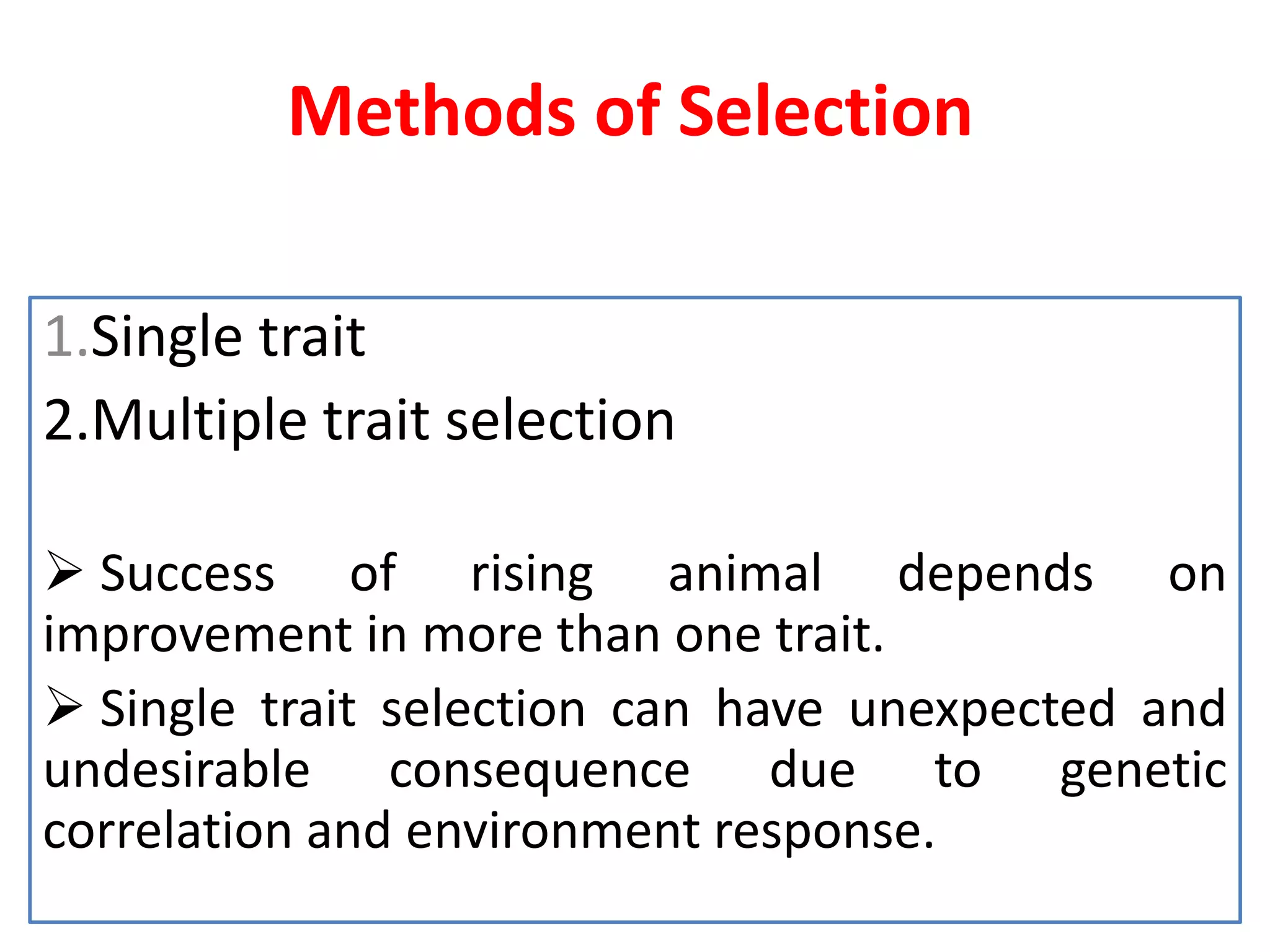 Methods of Selection

1.Single trait

2.Multiple trait selection

➢ Success of rising animal depends on improvement in more than one trait.

➢ Single trait selection can have unexpected and undesirable consequence due to genetic correlation and environment response.